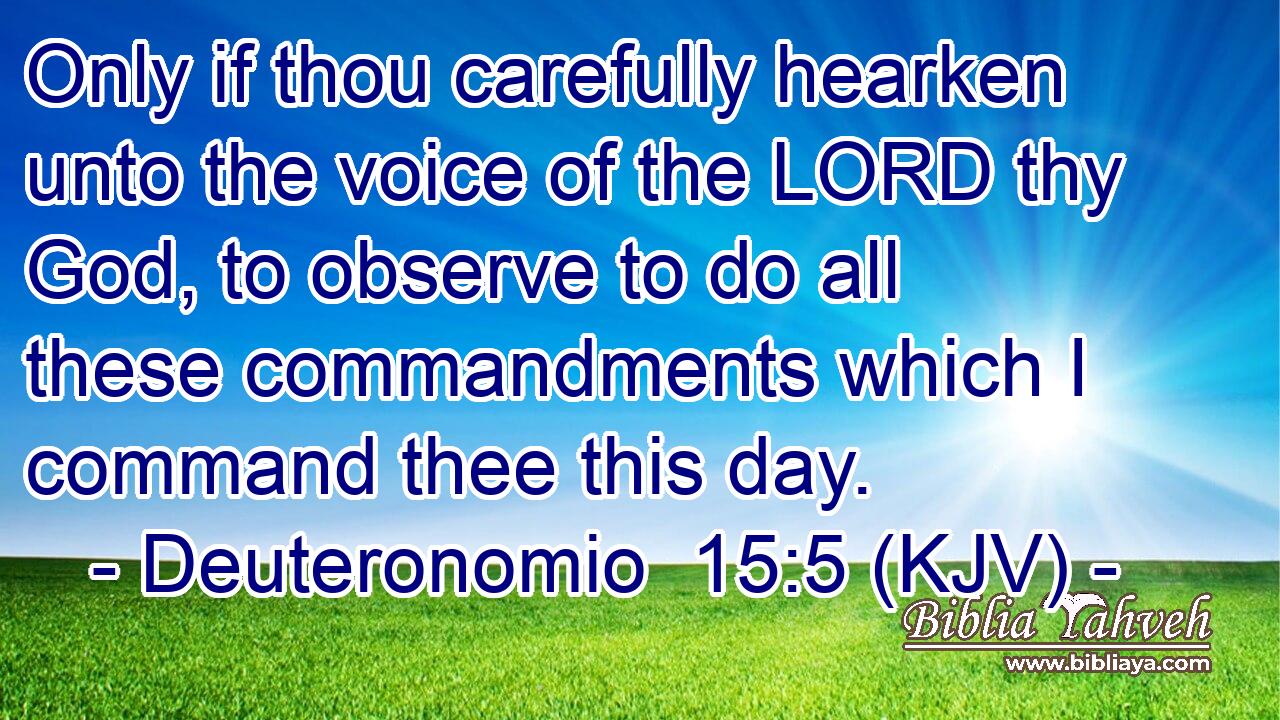 Only if thou carefully hearken unto the voice of the LORD thy God, to observe to do all these commandments which I command thee this day.

- Deuteronomio 15:5 (KJV) -

Biblia Yahveh
www.bibliaya.com